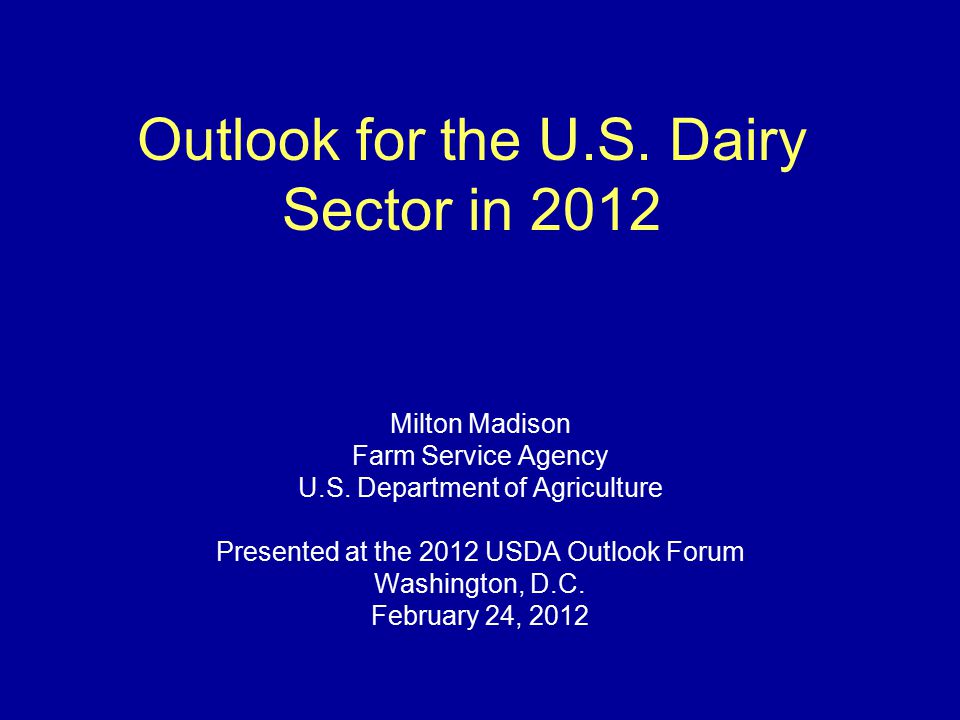 Outlook for the U.S. Dairy Sector in 2012

Milton Madison
Farm Service Agency
U.S. Department of Agriculture

Presented at the 2012 USDA Outlook Forum
Washington, D.C.
February 24, 2012